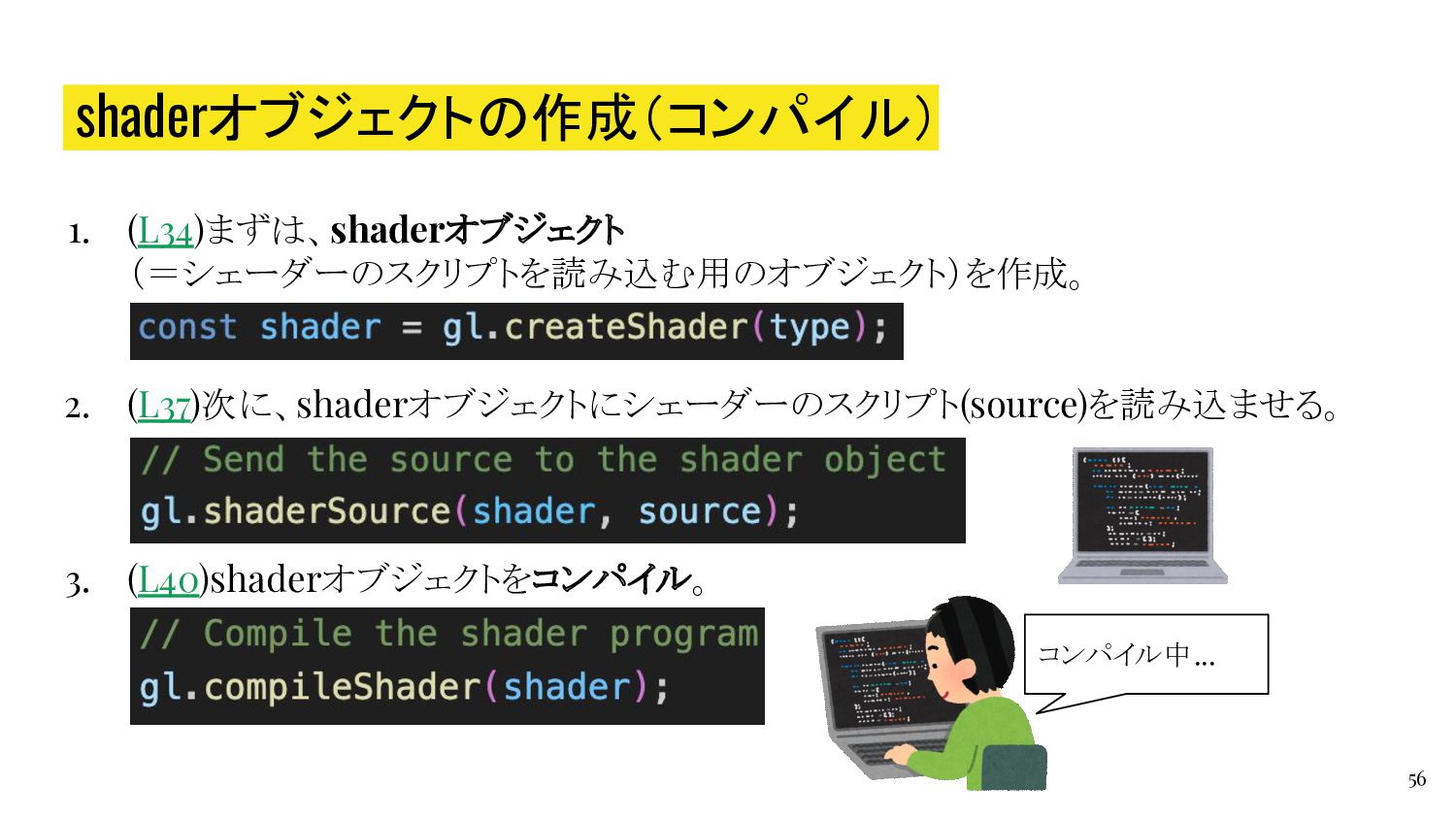 shaderオブジェクトの作成(コンパイル)

1. (L34)まずは、shaderオブジェクト
(=シェーダーのスクリプトを読み込む用のオブジェクト)を作成。

const shader = gl.createShader(type);

2. (L37)次に、shaderオブジェクトにシェーダーのスクリプト(source)を読み込ませる。

// Send the source to the shader object
gl.shaderSource(shader, source);

3. (L40)shaderオブジェクトをコンパイル。

// Compile the shader program
gl.compileShader(shader);

コンパイル中…

56